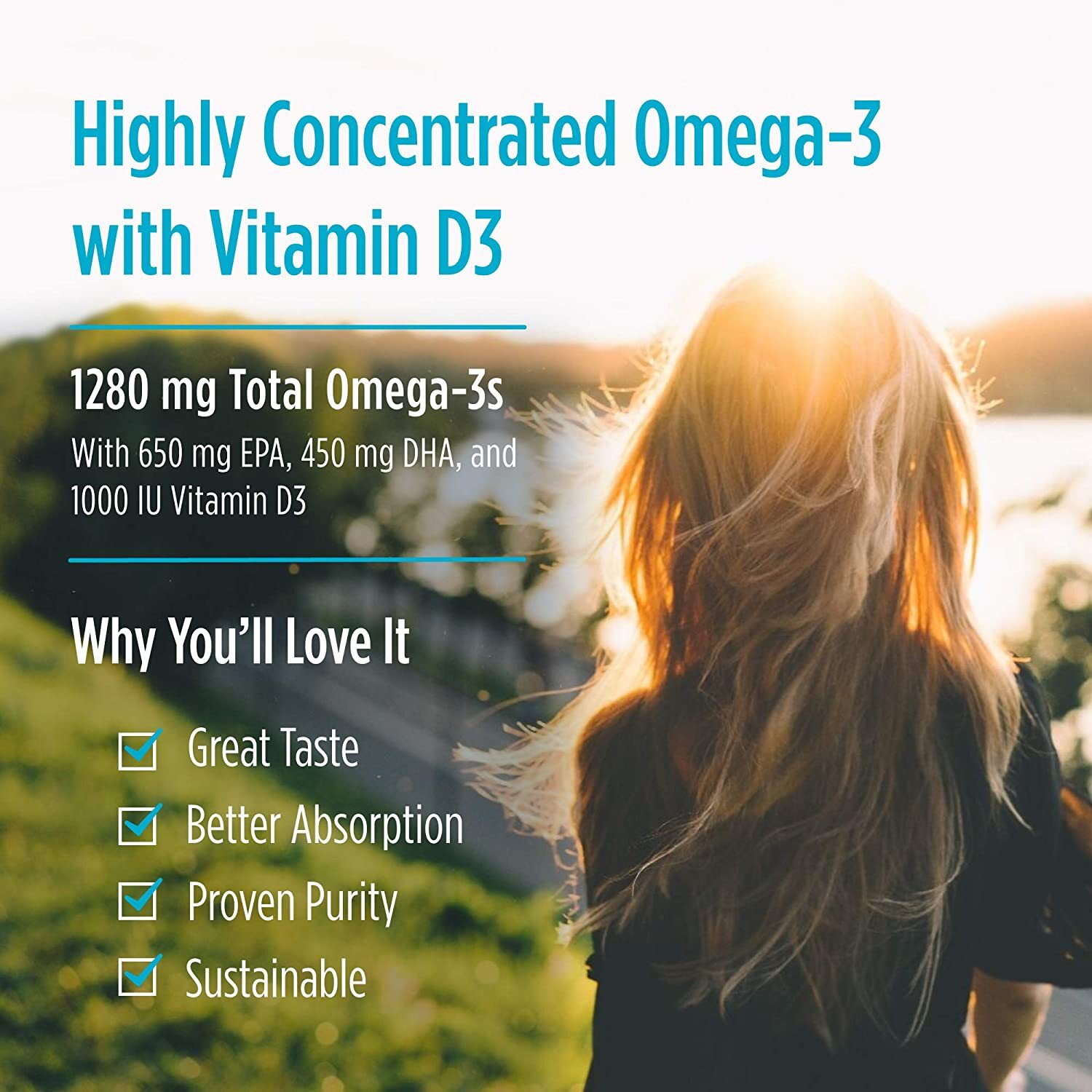 Highly Concentrated Omega-3 with Vitamin D3

1280 mg Total Omega-3s

With 650 mg EPA, 450 mg DHA, and 1000 IU Vitamin D3

Why You'll Love It

Great Taste

Better Absorption

Proven Purity

Sustainable